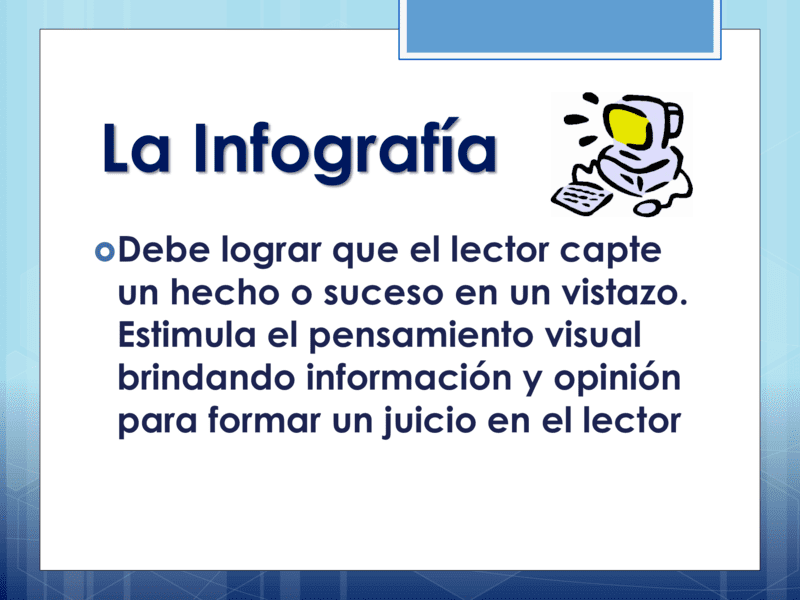 La Infografía

Debe lograr que el lector capte un hecho o suceso en un vistazo. Estimula el pensamiento visual brindando información y opinión para formar un juicio en el lector